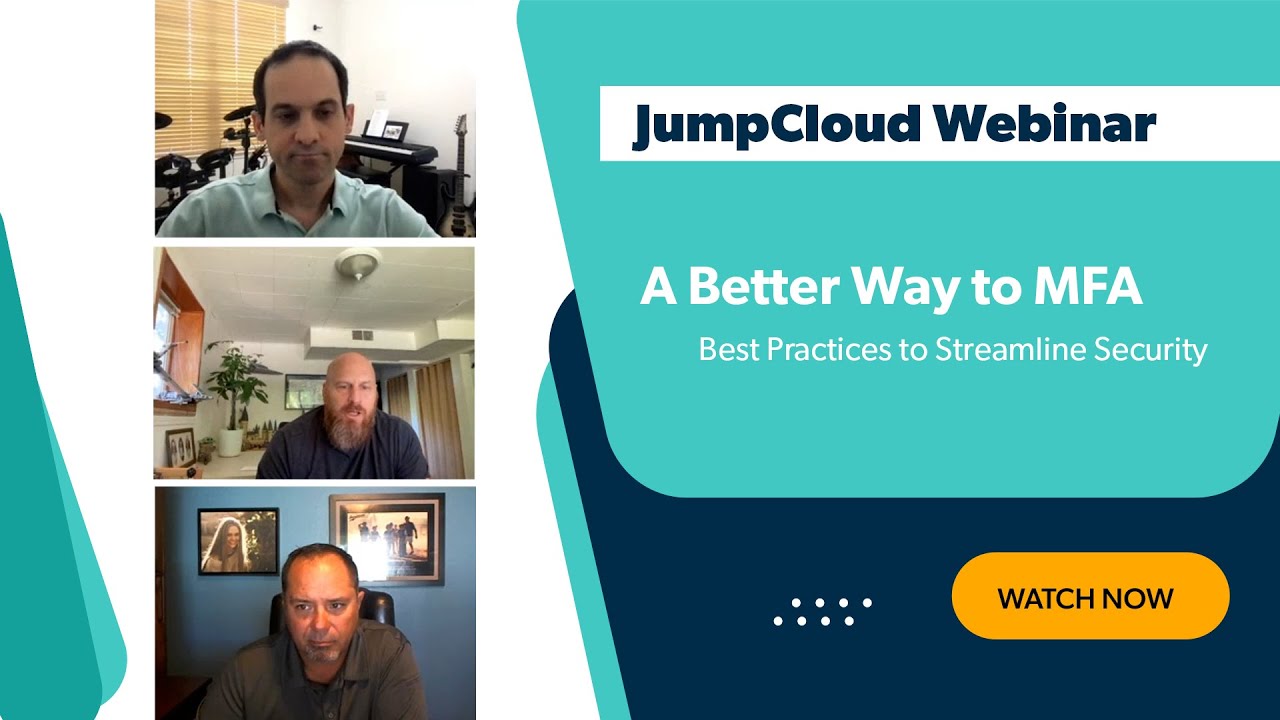 JumpCloud Webinar

A Better Way to MFA

Best Practices to Streamline Security

WATCH NOW